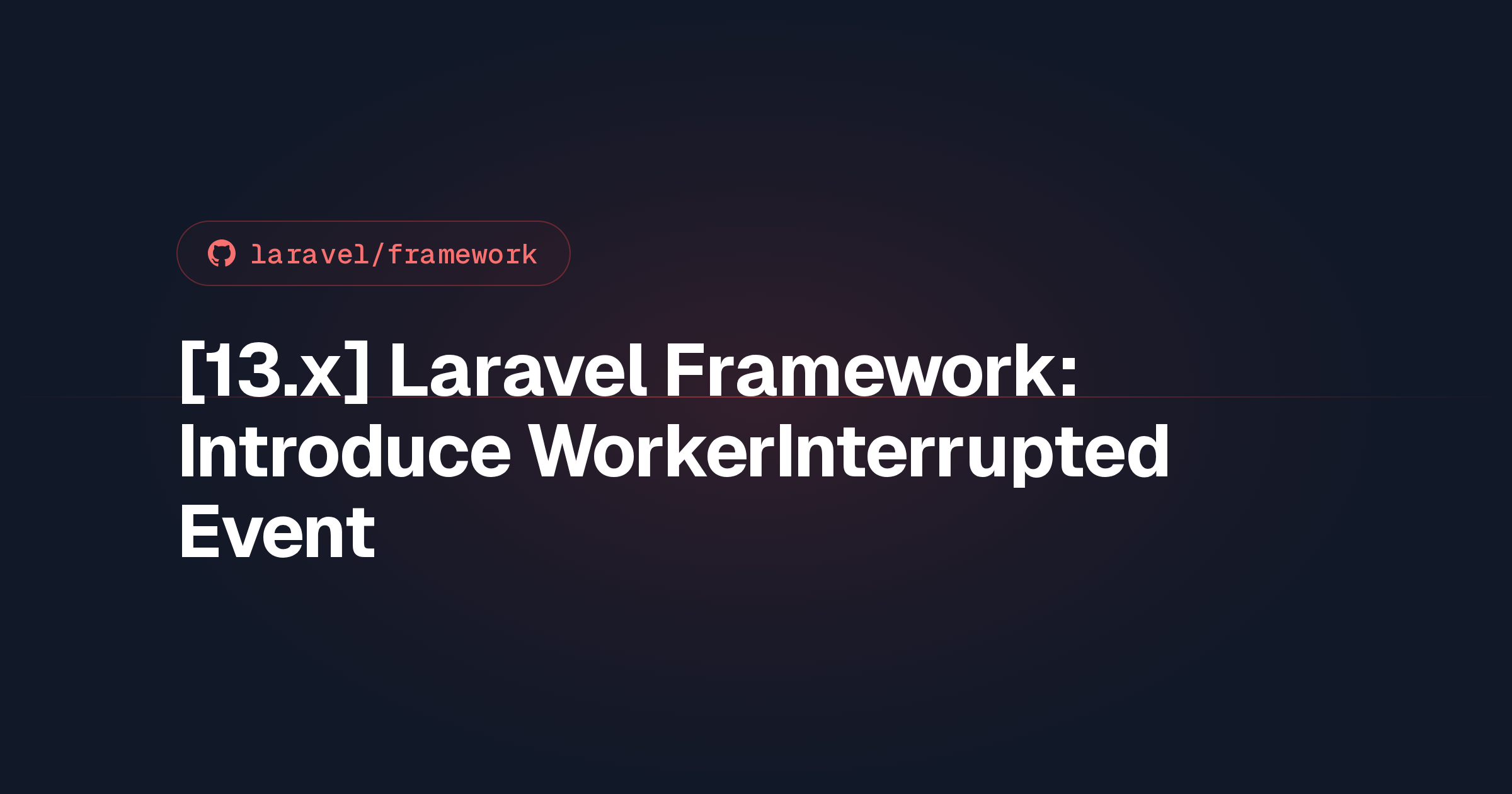 laravel/framework

[13.x] Laravel Framework: Introduce WorkerInterrupted Event